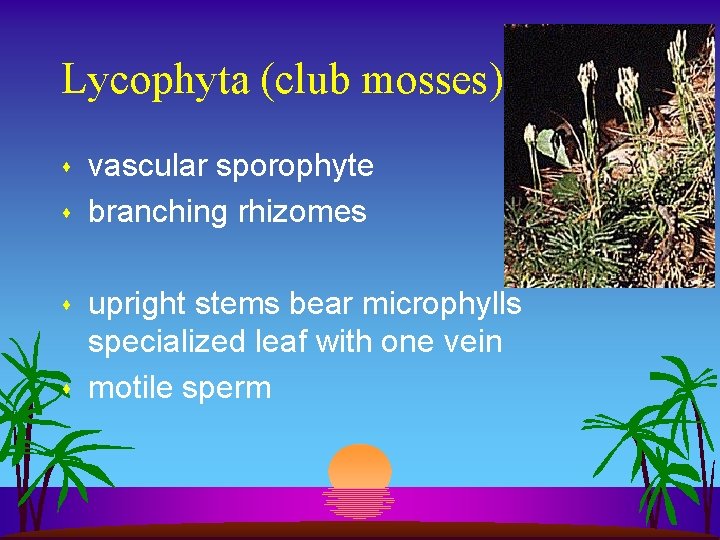 Lycophyta (club mosses)

- vascular sporophyte
- branching rhizomes

- upright stems bear microphylls specialized leaf with one vein
- motile sperm